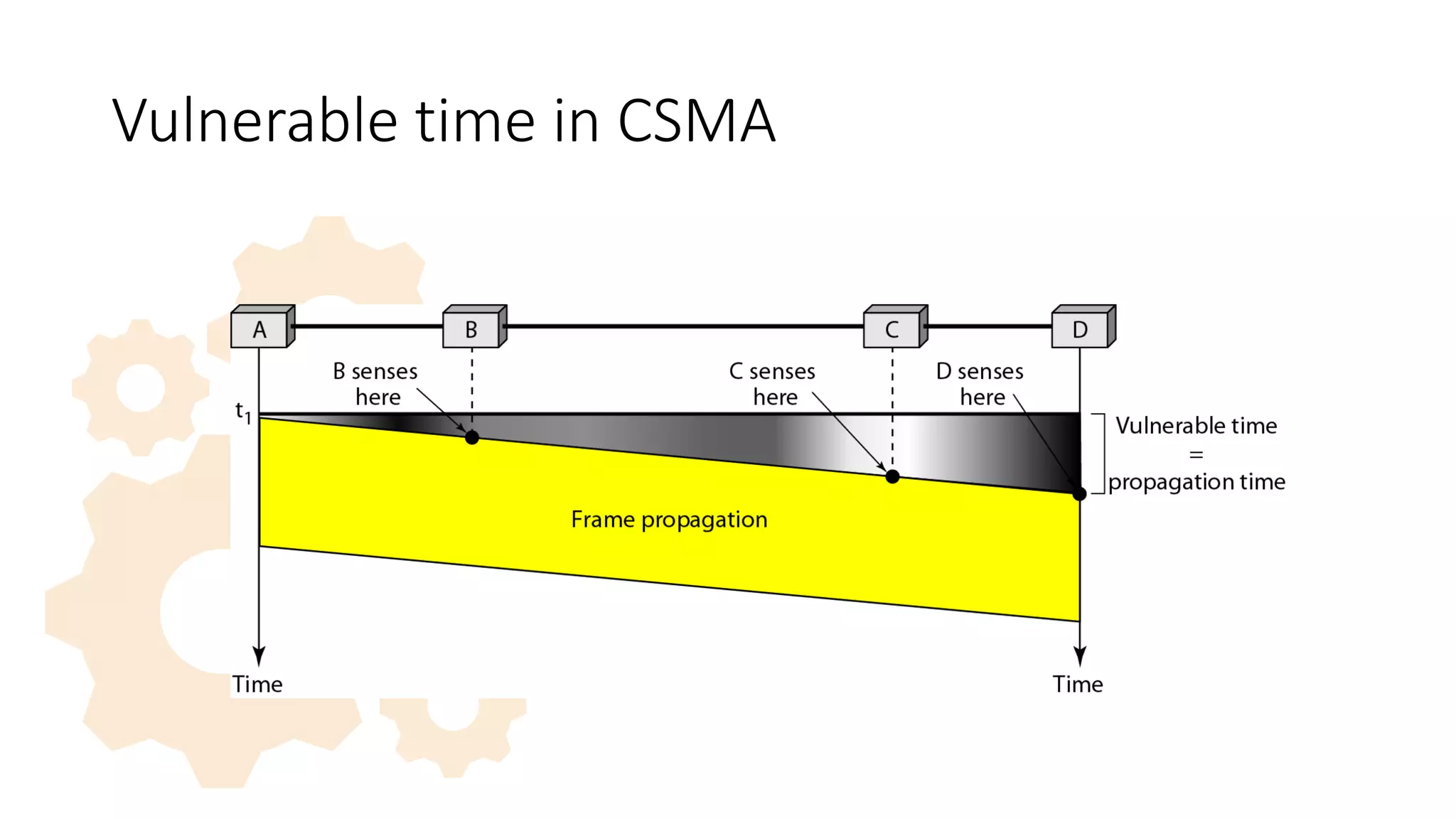 Vulnerable time in CSMA

A
B
C
D

B senses here
C senses here
D senses here

$t_1$

Vulnerable time = propagation time

Frame propagation

Time
Time